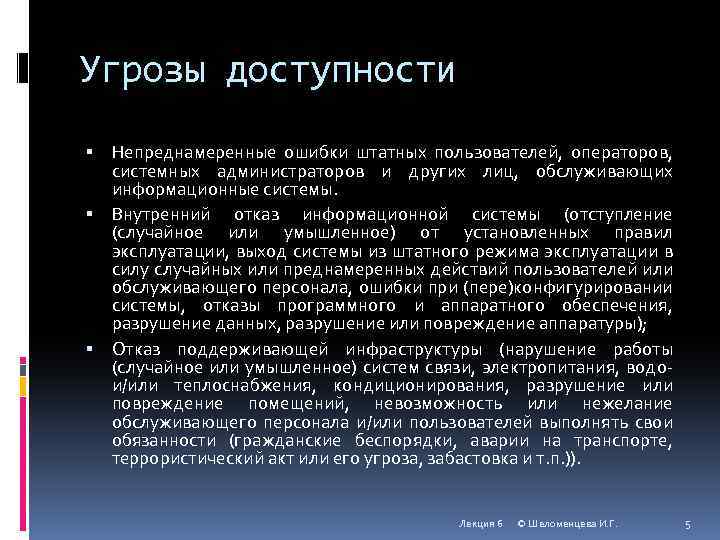 Угрозы доступности

▪ Непреднамеренные ошибки штатных пользователей, операторов, системных администраторов и других лиц, обслуживающих информационные системы.

▪ Внутренний отказ информационной системы (отступление (случайное или умышленное) от установленных правил эксплуатации, выход системы из штатного режима эксплуатации в силу случайных или преднамеренных действий пользователей или обслуживающего персонала, ошибки при (пере)конфигурировании системы, отказы программного и аппаратного обеспечения, разрушение данных, разрушение или повреждение аппаратуры);

▪ Отказ поддерживающей инфраструктуры (нарушение работы (случайное или умышленное) систем связи, электропитания, водо- и/или теплоснабжения, кондиционирования, разрушение или повреждение помещений, невозможность или нежелание обслуживающего персонала и/или пользователей выполнять свои обязанности (гражданские беспорядки, аварии на транспорте, террористический акт или его угроза, забастовка и т.п.)).

Лекция 6 © Шеломенцева И.Г. 5